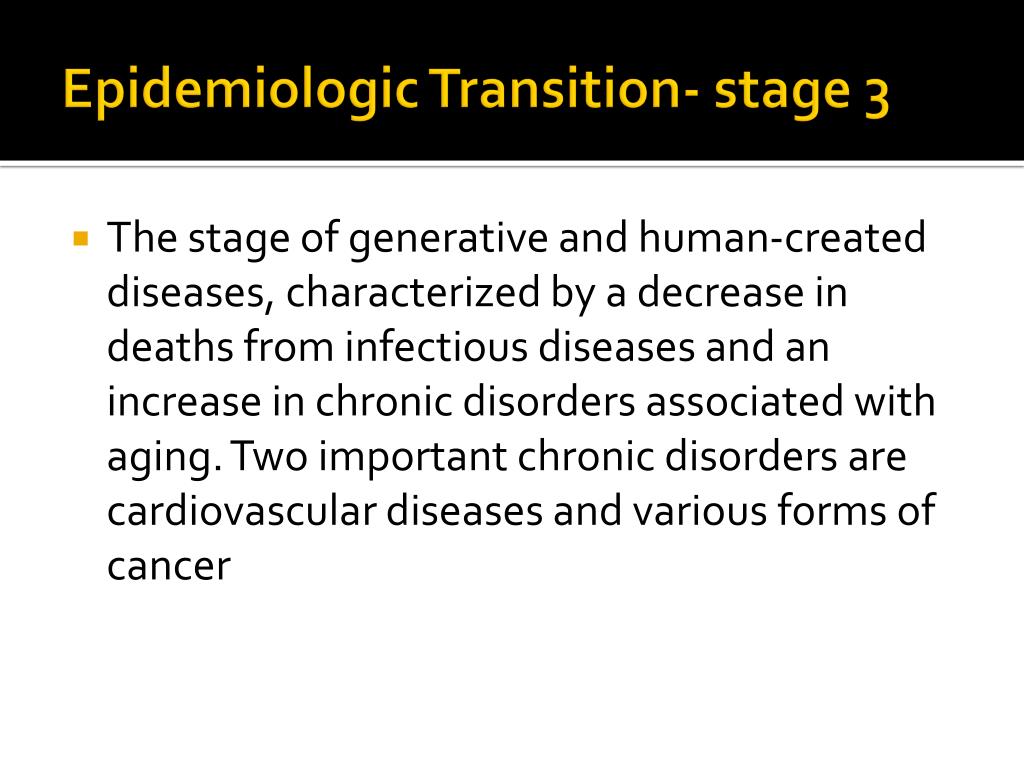 Epidemiologic Transition- stage 3

The stage of generative and human-created diseases, characterized by a decrease in deaths from infectious diseases and an increase in chronic disorders associated with aging. Two important chronic disorders are cardiovascular diseases and various forms of cancer